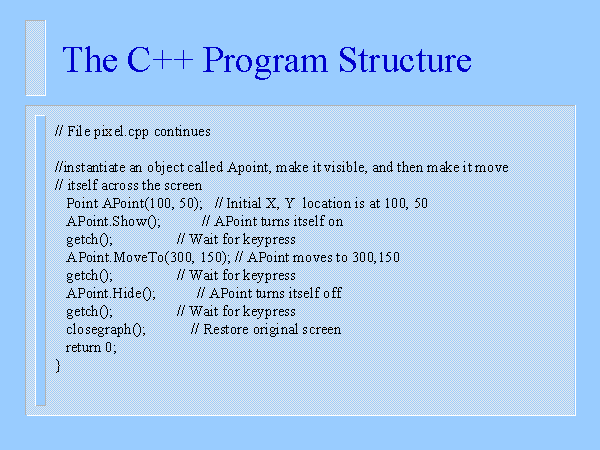 The C++ Program Structure

// File pixel.cpp continues

//instantiate an object called Apoint, make it visible, and then make it move
// itself across the screen
Point APoint(100, 50); // Initial X, Y location is at 100, 50
APoint.Show(); // APoint turns itself on
getch(); // Wait for keypress
APoint.MoveTo(300, 150); // APoint moves to 300,150
getch(); // Wait for keypress
APoint.Hide(); // APoint turns itself off
getch(); // Wait for keypress
closegraph(); // Restore original screen
return 0;
}